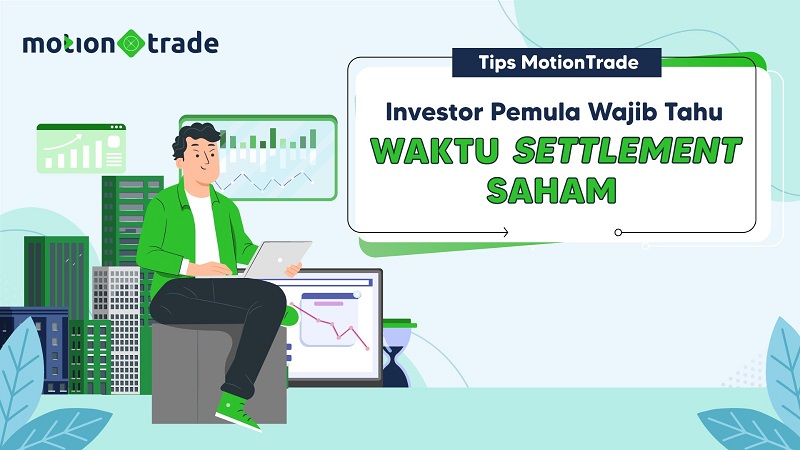 motion trade

Tips MotionTrade

Investor Pemula Wajib Tahu

WAKTU SETTLEMENT SAHAM